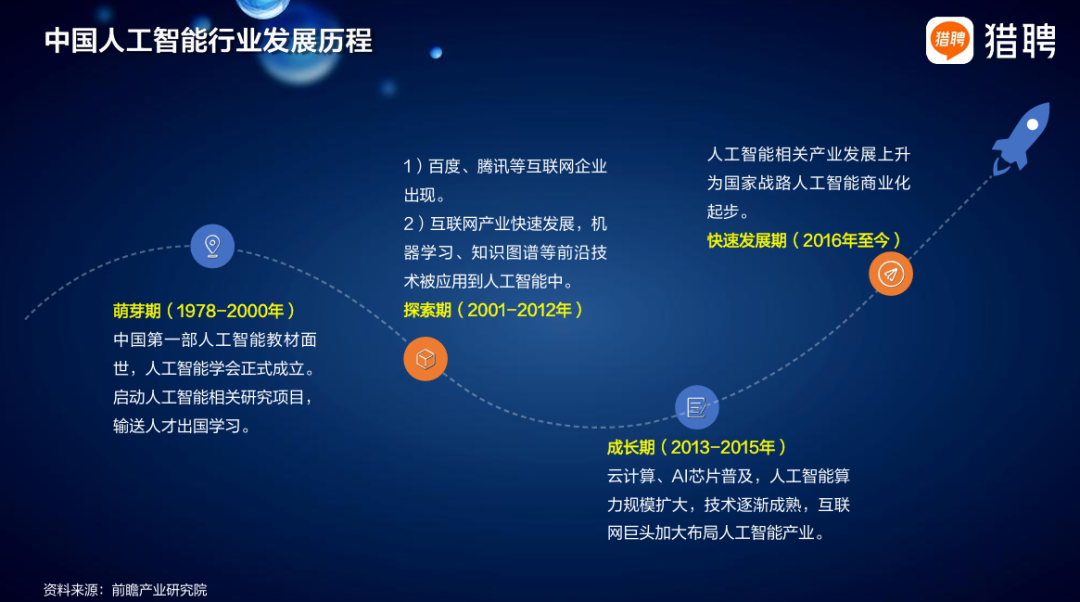 中国人工智能行业发展历程

猎聘 猎聘

萌芽期（1978-2000年）
中国第一部人工智能教材面世，人工智能学会正式成立。启动人工智能相关研究项目，输送人才出国学习。

1）百度、腾讯等互联网企业出现。
2）互联网产业快速发展，机器学习、知识图谱等前沿技术被应用到人工智能中。
探索期（2001-2012年）

成长期（2013-2015年）
云计算、AI芯片普及，人工智能算力规模扩大，技术逐渐成熟，互联网巨头加大布局人工智能产业。

人工智能相关产业发展上升为国家战路人工智能商业化起步。
快速发展期（2016年至今）

资料来源：前瞻产业研究院